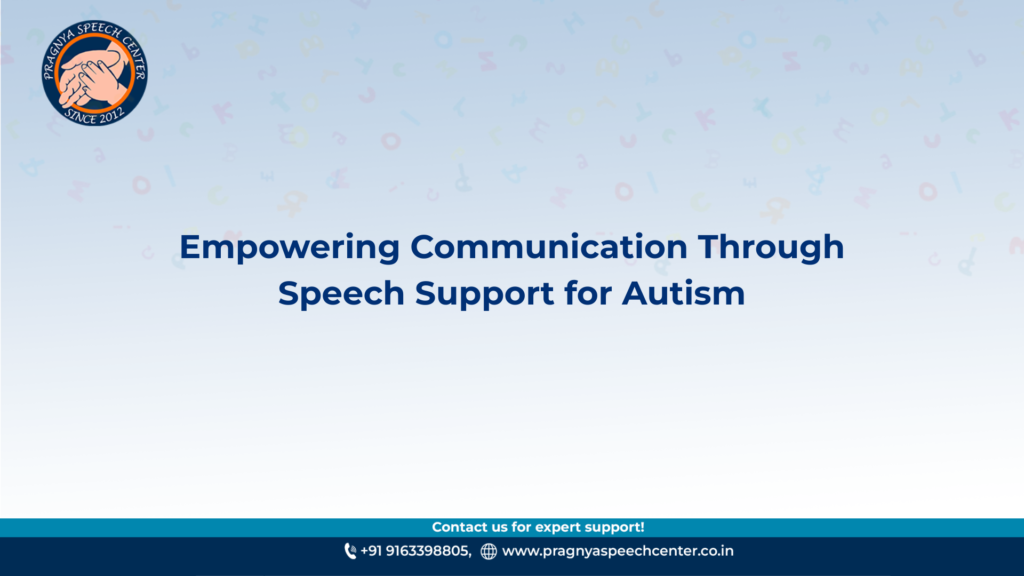 PRAGNYA SPEECH CENTER
SINCE 2012

Empowering Communication Through Speech Support for Autism

Contact us for expert support!

+91 9163398805, www.pragnyaspeechcenter.co.in